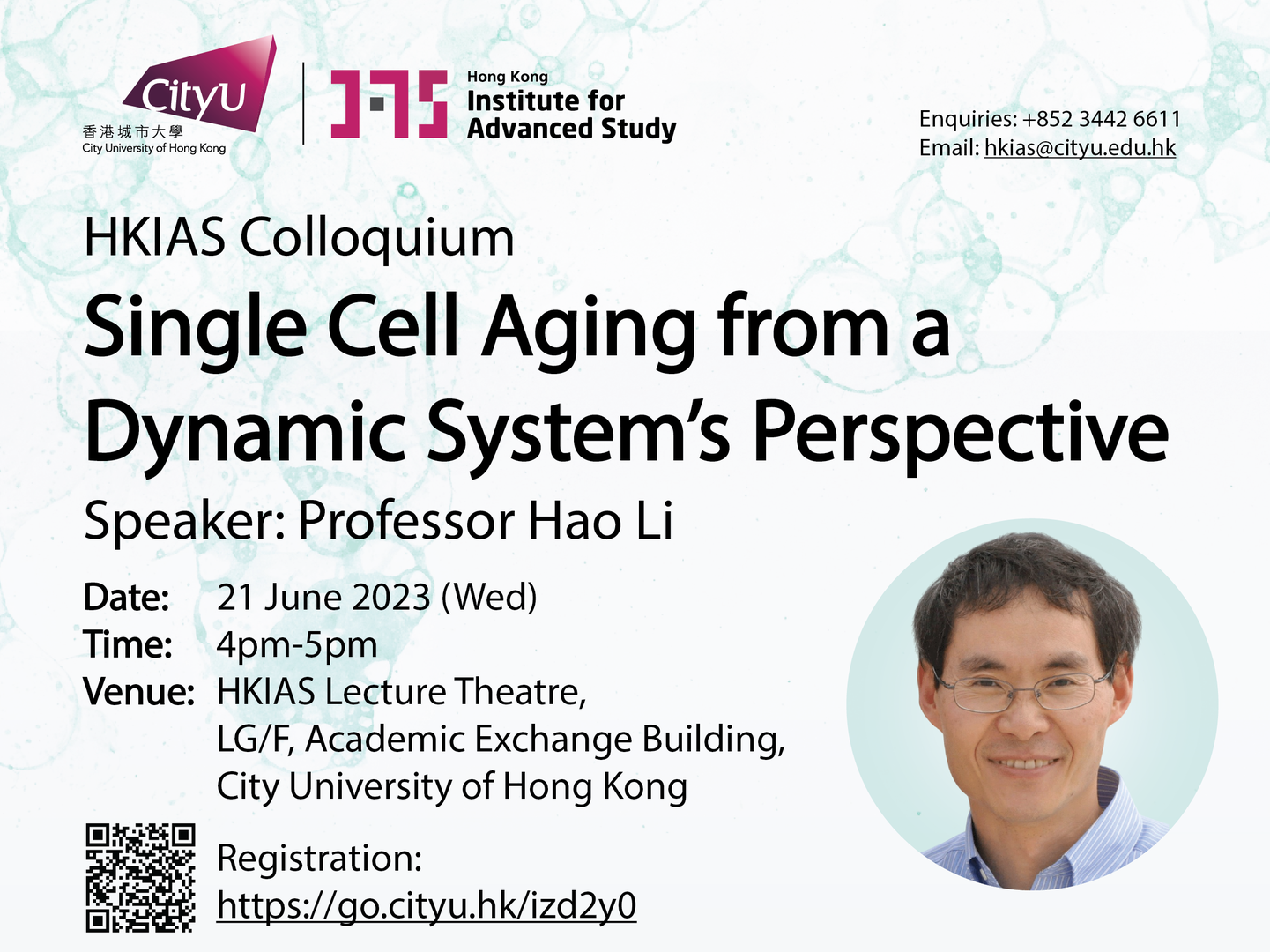 CityU
香港城市大學
City University of Hong Kong

Hong Kong
Institute for
Advanced Study

Enquiries: +852 3442 6611
Email: hkias@cityu.edu.hk

HKIAS Colloquium
Single Cell Aging from a Dynamic System's Perspective
Speaker: Professor Hao Li

Date: 21 June 2023 (Wed)
Time: 4pm-5pm
Venue: HKIAS Lecture Theatre, LG/F, Academic Exchange Building, City University of Hong Kong

Registration:
https://go.cityu.hk/izd2y0